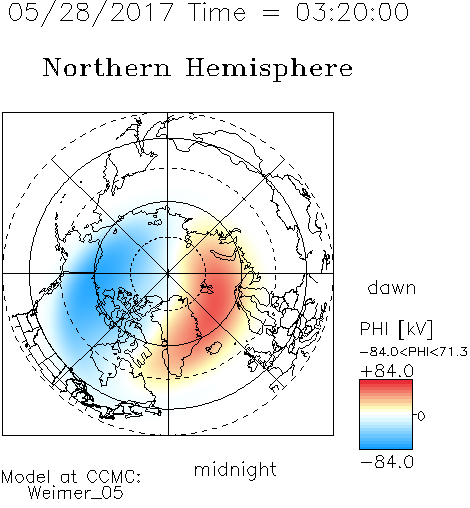 05/28/2017 Time = 03:20:00

Northern Hemisphere

dawn

PHI [kV]
-84.0<PHI<71.3
+84.0
0
-84.0

midnight

Model at CCMC:
Weimer_05